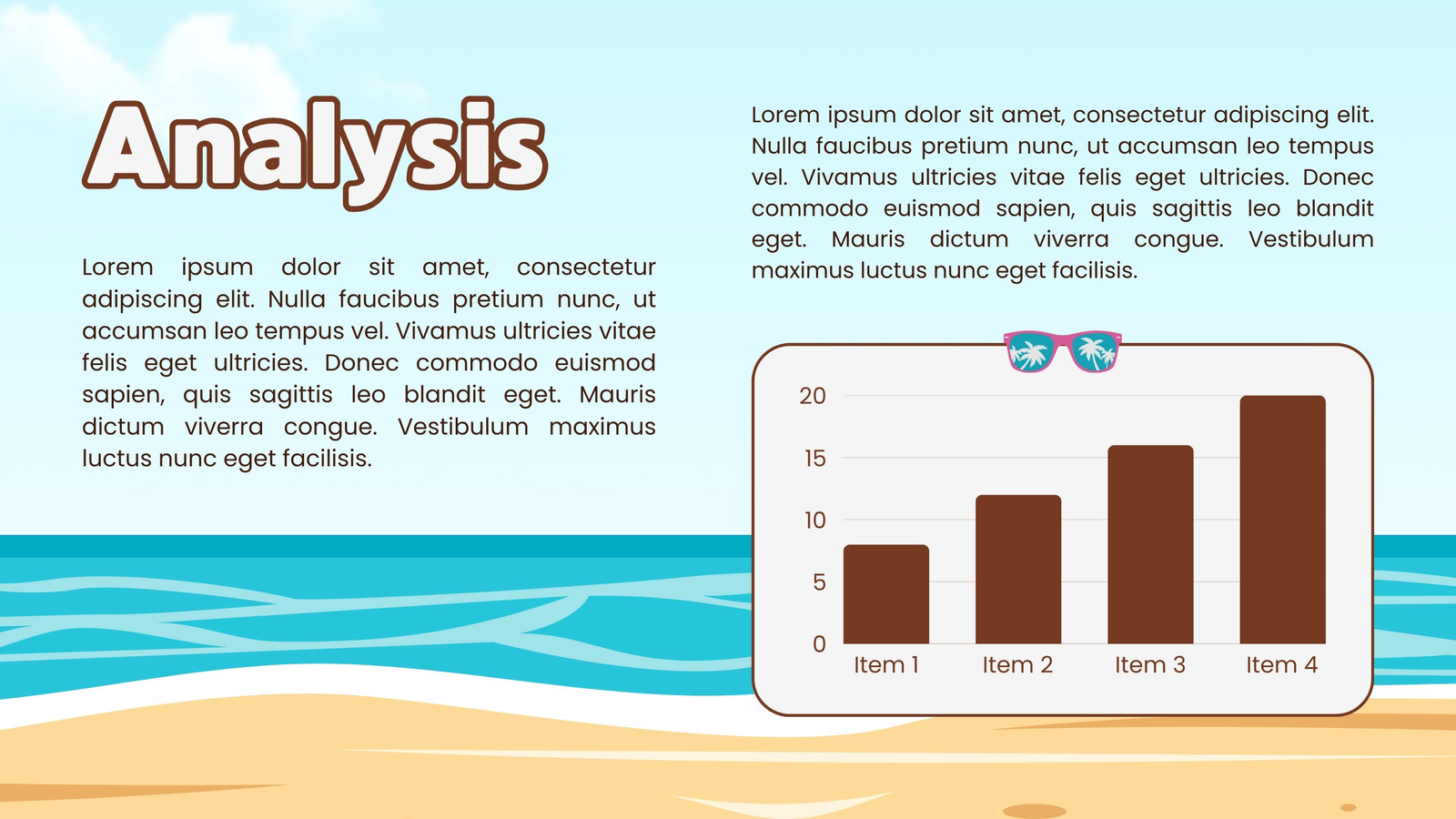 Analysis

Lorem ipsum dolor sit amet, consectetur adipiscing elit. Nulla faucibus pretium nunc, ut accumsan leo tempus vel. Vivamus ultricies vitae felis eget ultricies. Donec commodo euismod sapien, quis sagittis leo blandit eget. Mauris dictum viverra congue. Vestibulum maximus luctus nunc eget facilisis.

Lorem ipsum dolor sit amet, consectetur adipiscing elit. Nulla faucibus pretium nunc, ut accumsan leo tempus vel. Vivamus ultricies vitae felis eget ultricies. Donec commodo euismod sapien, quis sagittis leo blandit eget. Mauris dictum viverra congue. Vestibulum maximus luctus nunc eget facilisis.

20
15
10
5
0
Item 1
Item 2
Item 3
Item 4